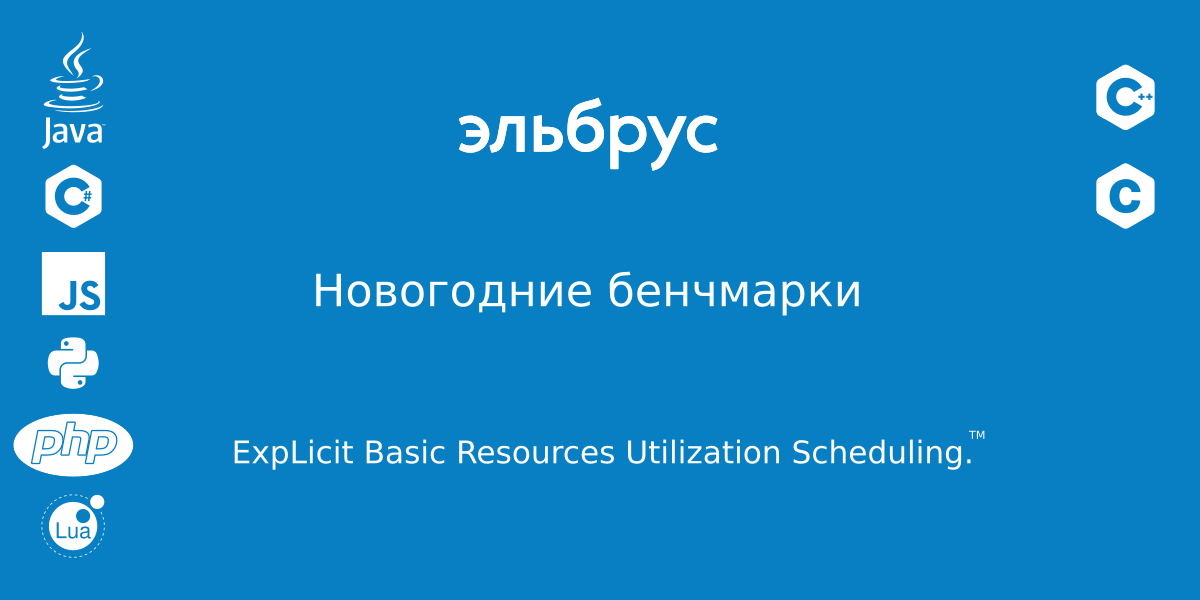 Java

C#

JS

php

Lua

эльбрус

Новогодние бенчмарки

ExpLicit Basic Resources Utilization Scheduling.™

C++

C